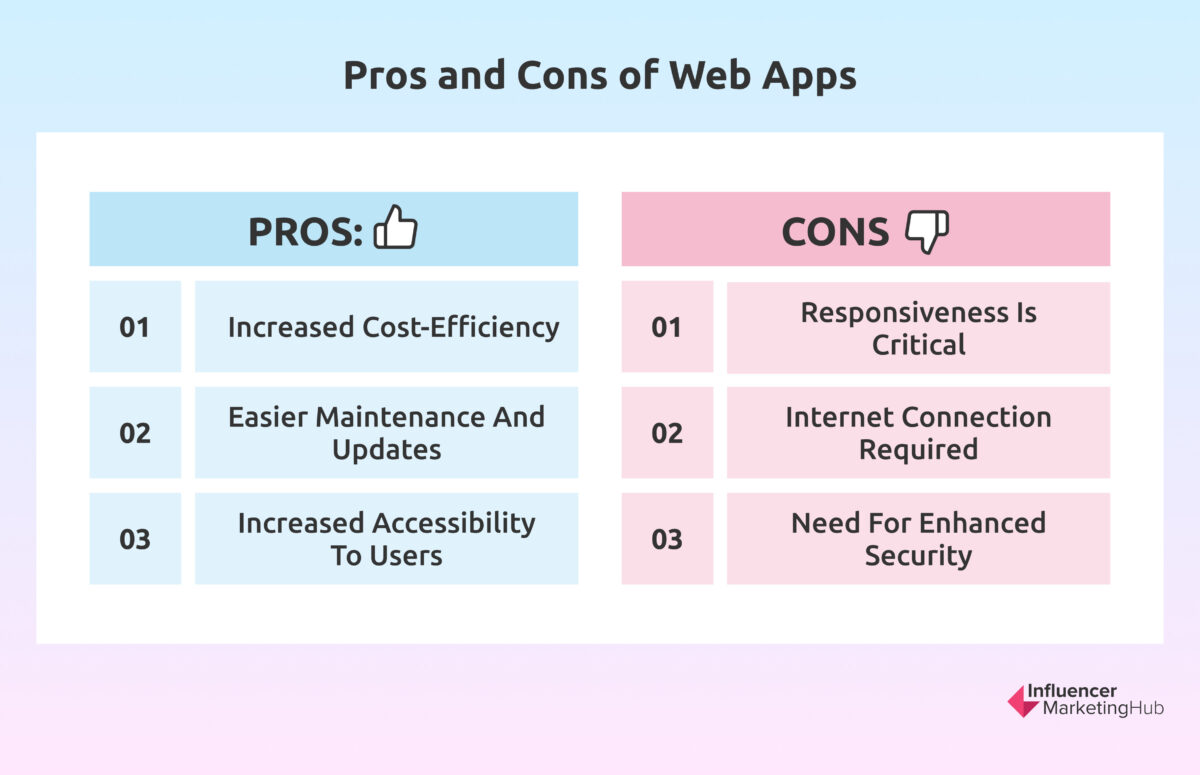 Pros and Cons of Web Apps

PROS:

01 Increased Cost-Efficiency

02 Easier Maintenance And Updates

03 Increased Accessibility To Users

CONS

01 Responsiveness Is Critical

02 Internet Connection Required

03 Need For Enhanced Security

Influencer MarketingHub